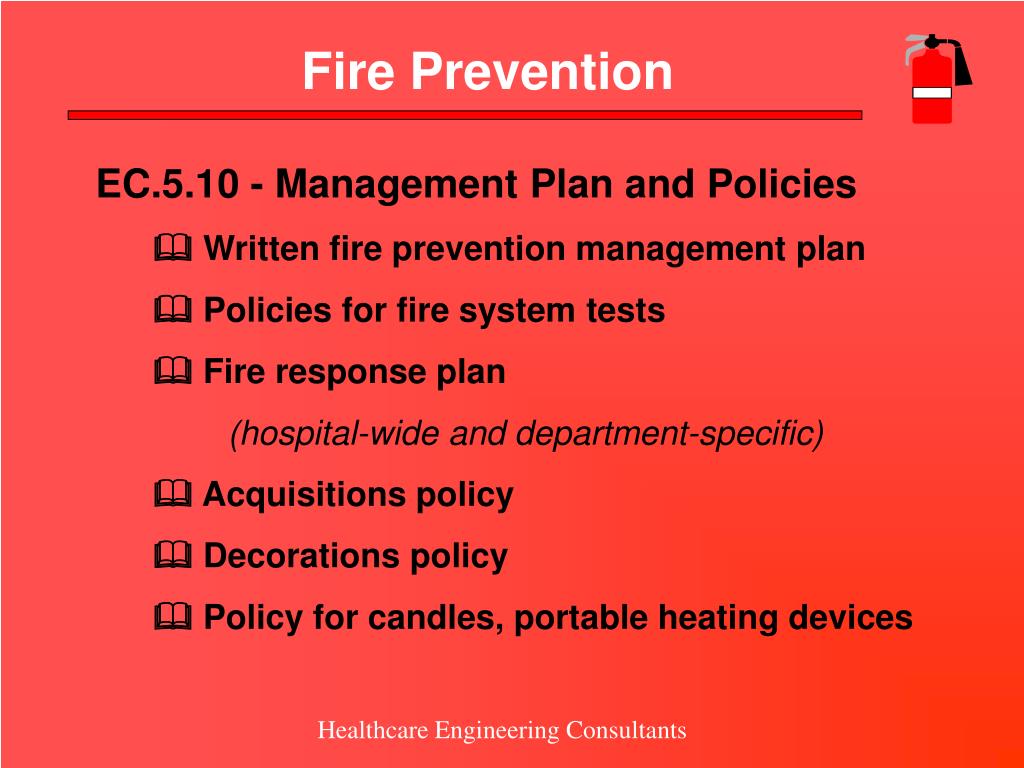 Fire Prevention

EC.5.10 - Management Plan and Policies

Written fire prevention management plan

Policies for fire system tests

Fire response plan

(hospital-wide and department-specific)

Acquisitions policy

Decorations policy

Policy for candles, portable heating devices

Healthcare Engineering Consultants